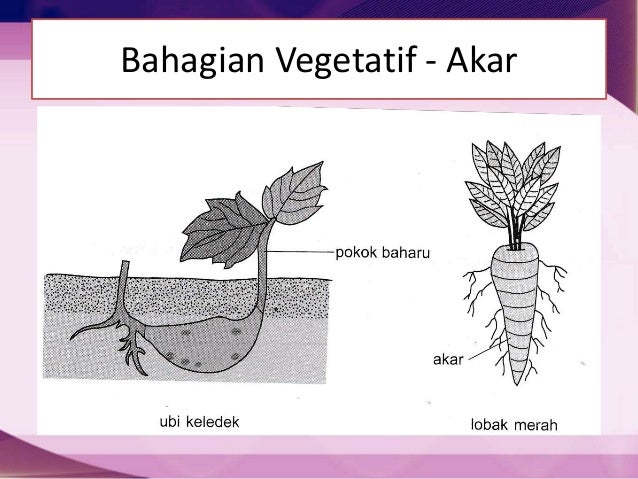 Bahagian Vegetatif - Akar

pokok baharu

akar

ubi keledek

lobak merah